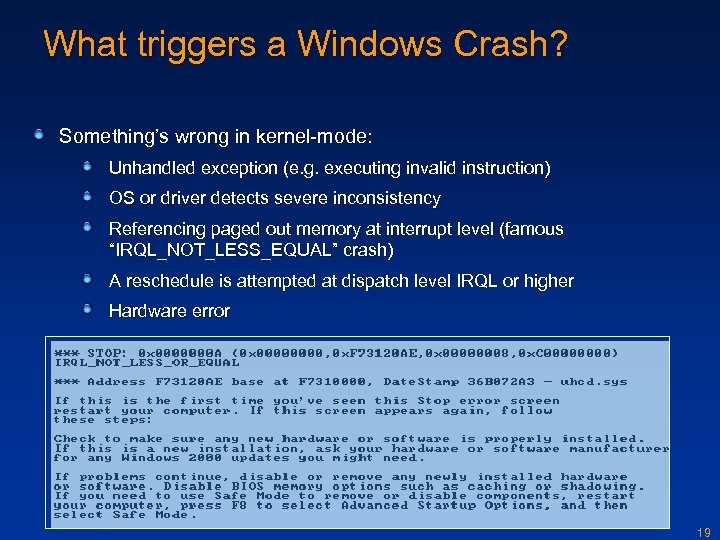 What triggers a Windows Crash?

Something's wrong in kernel-mode:

Unhandled exception (e.g. executing invalid instruction)

OS or driver detects severe inconsistency

Referencing paged out memory at interrupt level (famous "IRQL_NOT_LESS_EQUAL" crash)

A reschedule is attempted at dispatch level IRQL or higher

Hardware error

*** STOP: 0x0000000A (0x00000000,0xF73120AE,0x00000008,0xC0000000)
IRQL_NOT_LESS_OR_EQUAL

*** Address F73120AE base at F7310000, DateStamp 36B072A3 - uhcd.sys

If this is the first time you've seen this Stop error screen restart your computer. If this screen appears again, follow these steps:

Check to make sure any new hardware or software is properly installed. If this is a new installation, ask your hardware or software manufacturer for any Windows 2000 updates you might need.

If problems continue, disable or remove any newly installed hardware or software. Disable BIOS memory options such as caching or shadowing. If you need to use Safe Mode to remove or disable components, restart your computer, press F8 to select Advanced Startup Options, and then select Safe Mode.

19